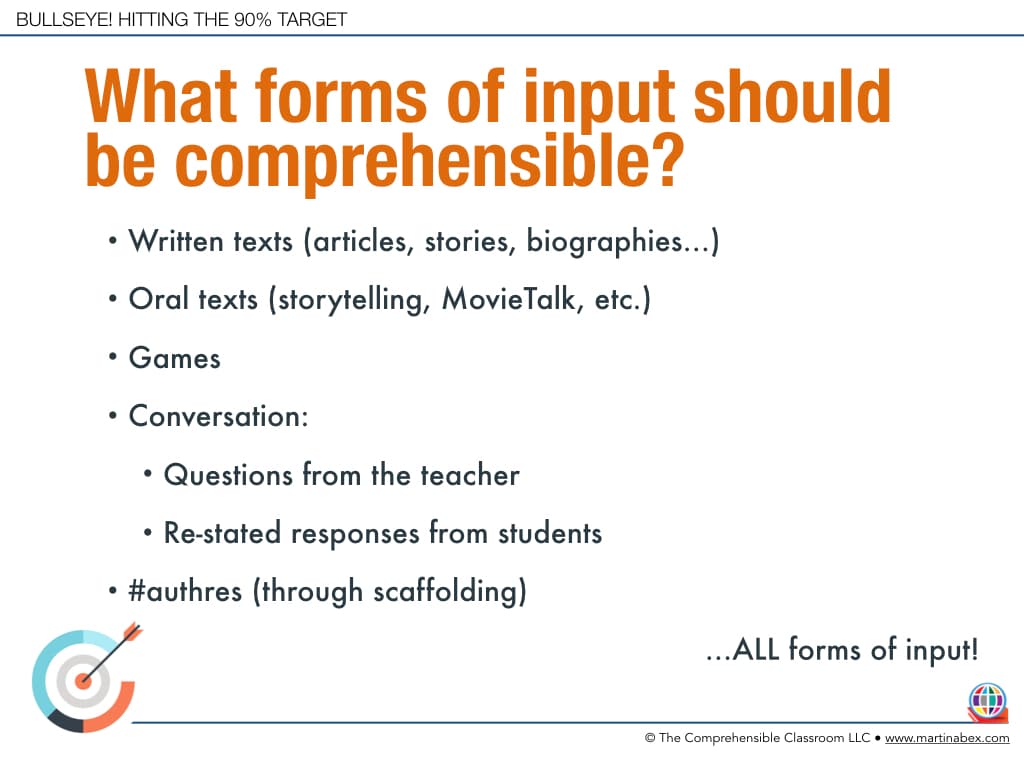 BULLSEYE! HITTING THE 90% TARGET

What forms of input should be comprehensible?

• Written texts (articles, stories, biographies...)

• Oral texts (storytelling, MovieTalk, etc.)

• Games

• Conversation:

• Questions from the teacher

• Re-stated responses from students

• #authres (through scaffolding)

...ALL forms of input!

© The Comprehensible Classroom LLC • www.martinabex.com